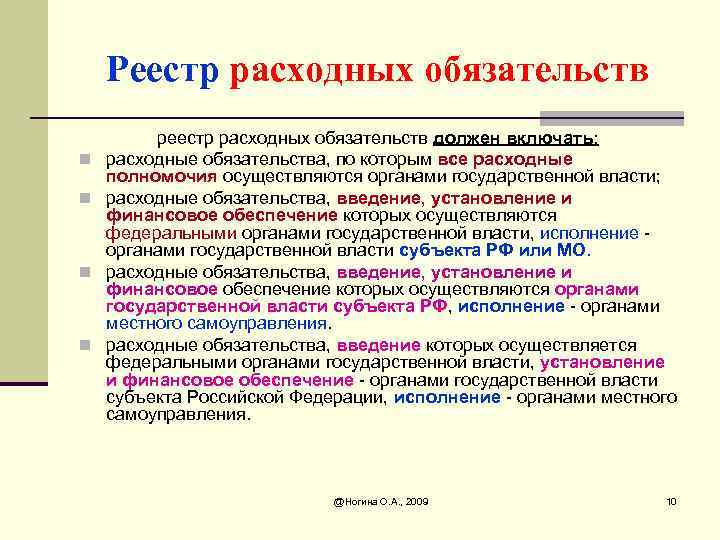 Реестр расходных обязательств

реестр расходных обязательств должен включать:

расходные обязательства, по которым все расходные полномочия осуществляются органами государственной власти;

расходные обязательства, введение, установление и финансовое обеспечение которых осуществляются федеральными органами государственной власти, исполнение - органами государственной власти субъекта РФ или МО.

расходные обязательства, введение, установление и финансовое обеспечение которых осуществляются органами государственной власти субъекта РФ, исполнение - органами местного самоуправления.

расходные обязательства, введение которых осуществляется федеральными органами государственной власти, установление и финансовое обеспечение - органами государственной власти субъекта Российской Федерации, исполнение - органами местного самоуправления.

@Ногина О.А., 2009

10